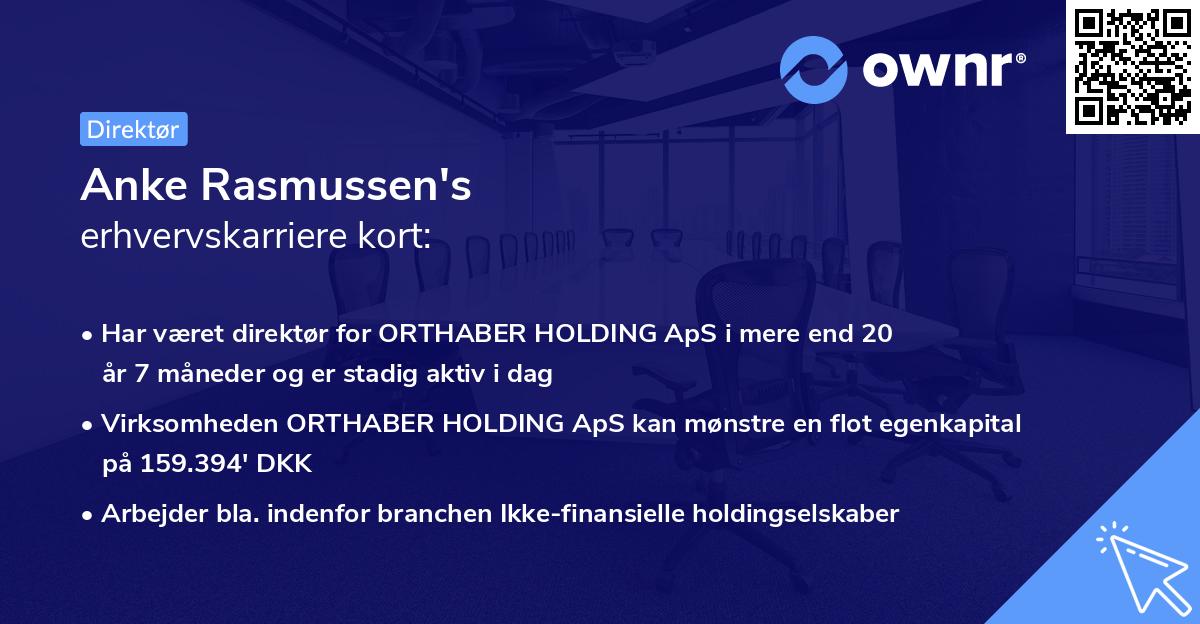 ownr®

Direktør

Anke Rasmussen's
erhvervskarriere kort:

• Har været direktør for ORTHABER HOLDING ApS i mere end 20 år 7 måneder og er stadig aktiv i dag

• Virksomheden ORTHABER HOLDING ApS kan mønstre en flot egenkapital på 159.394' DKK

• Arbejder bla. indenfor branchen Ikke-finansielle holdingselskaber